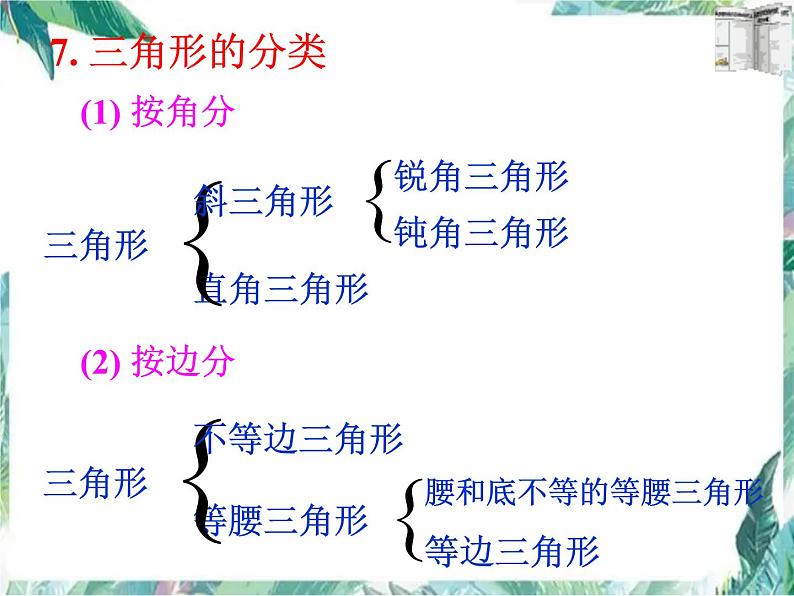 7. 三角形的分类

(1) 按角分

三角形

斜三角形

锐角三角形

钝角三角形

直角三角形

(2) 按边分

三角形

不等边三角形

等腰三角形

腰和底不等的等腰三角形

等边三角形